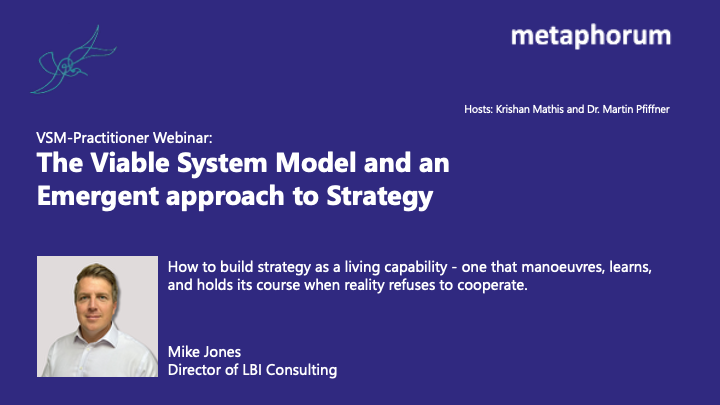 metaphorum

Hosts: Krishan Mathis and Dr. Martin Pfiffner

VSM-Practitioner Webinar:
The Viable System Model and an Emergent approach to Strategy

How to build strategy as a living capability - one that manoeuvres, learns, and holds its course when reality refuses to cooperate.

Mike Jones
Director of LBI Consulting